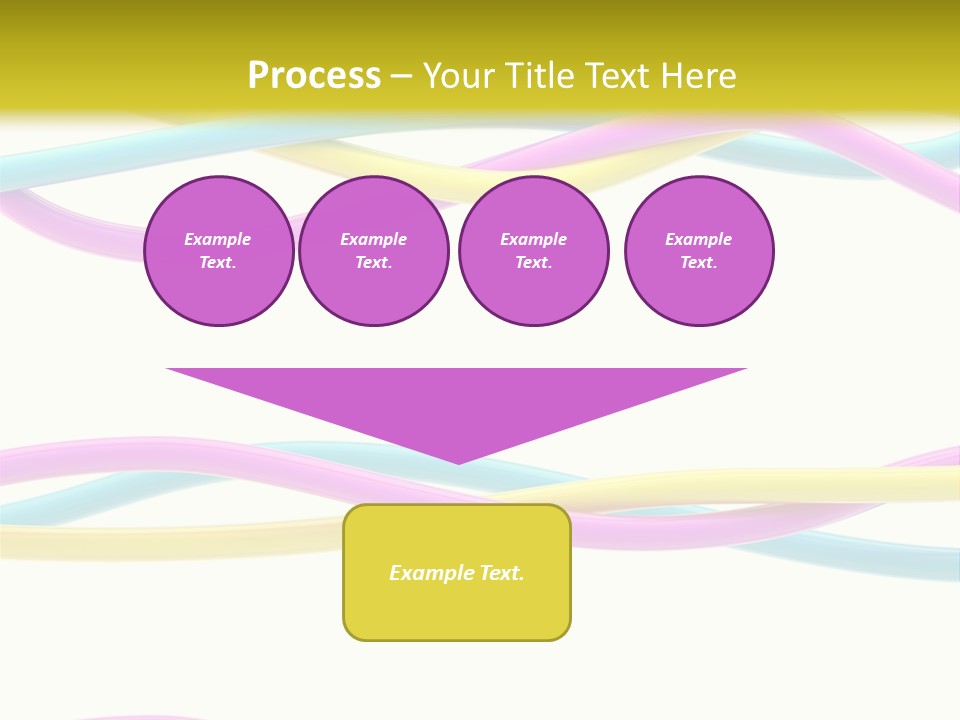 Process – Your Title Text Here

Example Text.

Example Text.

Example Text.

Example Text.

Example Text.